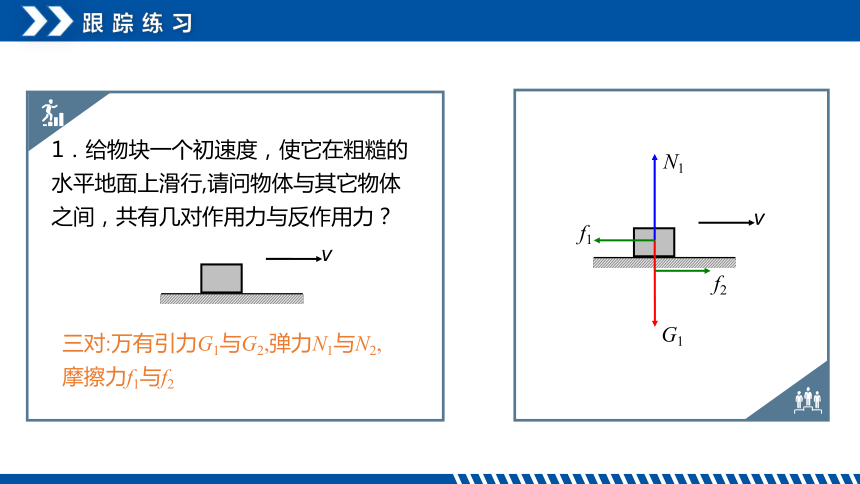 跟踪练习

1．给物块一个初速度，使它在粗糙的水平地面上滑行,请问物体与其它物体之间，共有几对作用力与反作用力？

$v$

三对:万有引力$G_1$与$G_2$,弹力$N_1$与$N_2$,摩擦力$f_1$与$f_2$

$N_1$

$v$

$f_1$

$f_2$

$G_1$